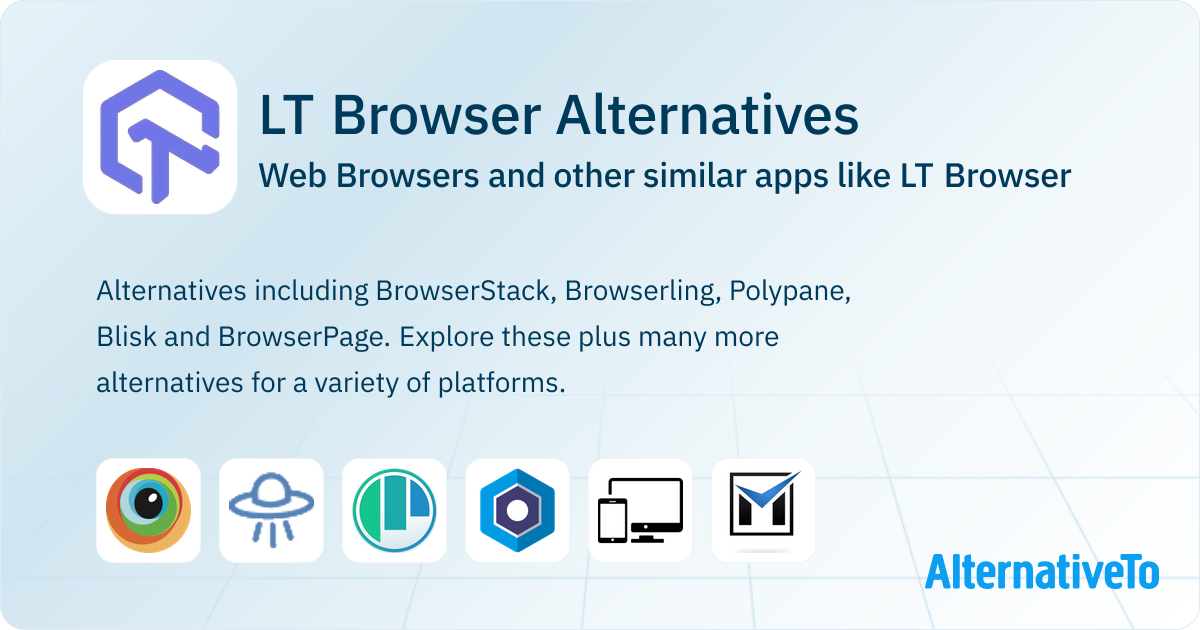 LT Browser Alternatives

Web Browsers and other similar apps like LT Browser

Alternatives including BrowserStack, Browserling, Polypane, Blisk and BrowserPage. Explore these plus many more alternatives for a variety of platforms.

AlternativeTo